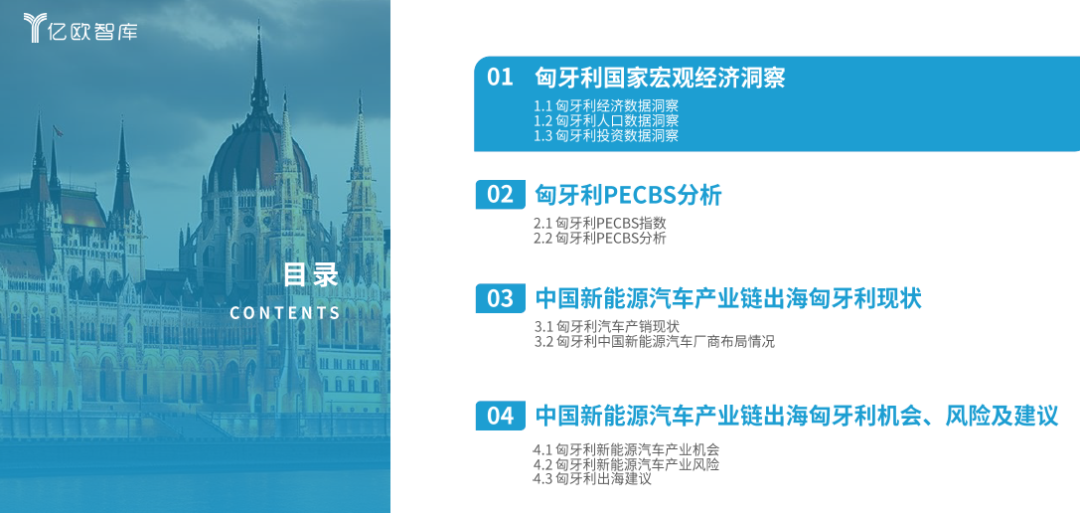 亿欧智库

目录
CONTENTS

01 匈牙利国家宏观经济洞察
1.1 匈牙利经济数据洞察
1.2 匈牙利人口数据洞察
1.3 匈牙利投资数据洞察

02 匈牙利PECBS分析
2.1 匈牙利PECBS指数
2.2 匈牙利PECBS分析

03 中国新能源汽车产业链出海匈牙利现状
3.1 匈牙利汽车产销现状
3.2 匈牙利中国新能源汽车厂商布局情况

04 中国新能源汽车产业链出海匈牙利机会、风险及建议
4.1 匈牙利新能源汽车产业机会
4.2 匈牙利新能源汽车产业风险
4.3 匈牙利出海建议